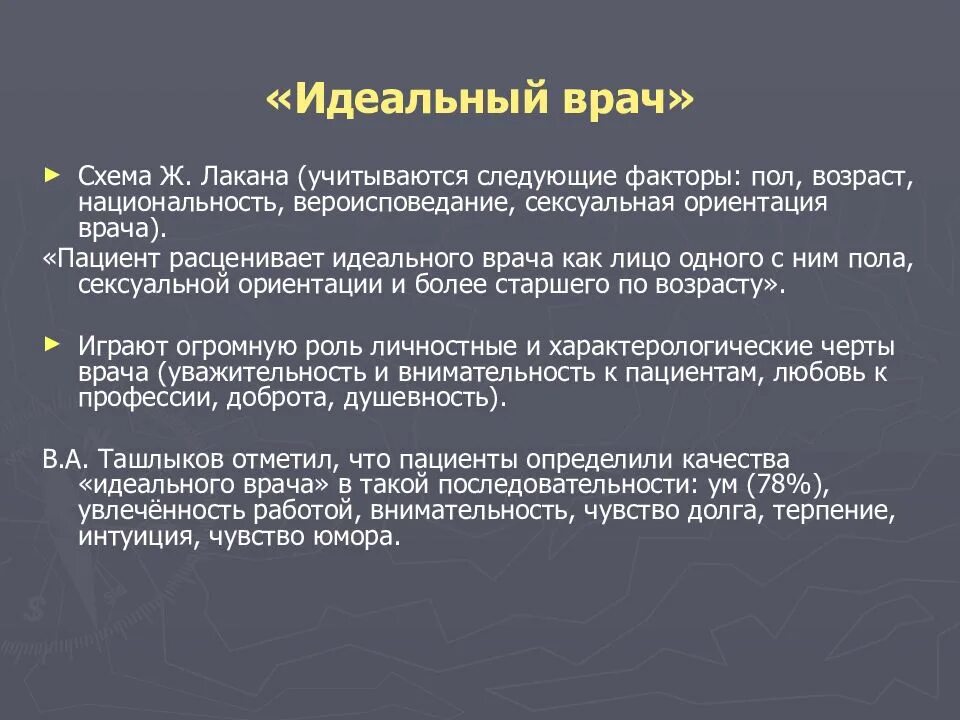 «Идеальный врач»

► Схема Ж. Лакана (учитываются следующие факторы: пол, возраст, национальность, вероисповедание, сексуальная ориентация врача).

«Пациент расценивает идеального врача как лицо одного с ним пола, сексуальной ориентации и более старшего по возрасту».

► Играют огромную роль личностные и характерологические черты врача (уважительность и внимательность к пациентам, любовь к профессии, доброта, душевность).

В.А. Ташлыков отметил, что пациенты определили качества «идеального врача» в такой последовательности: ум (78%), увлечённость работой, внимательность, чувство долга, терпение, интуиция, чувство юмора.